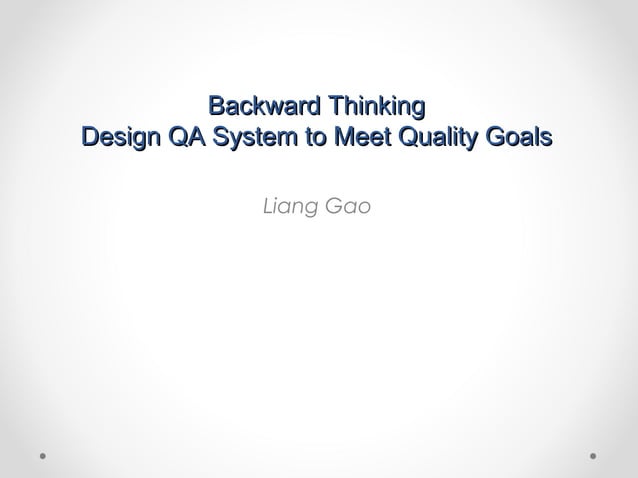 Backward Thinking
Design QA System to Meet Quality Goals

Liang Gao